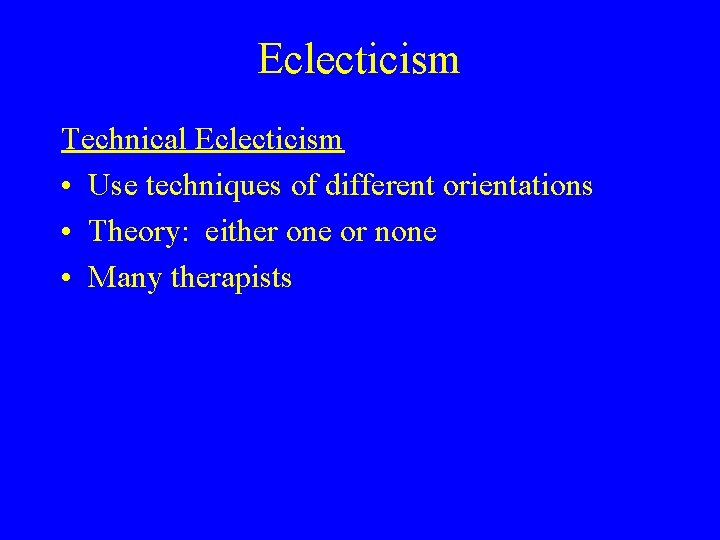 Eclecticism

Technical Eclecticism

• Use techniques of different orientations
• Theory: either one or none
• Many therapists